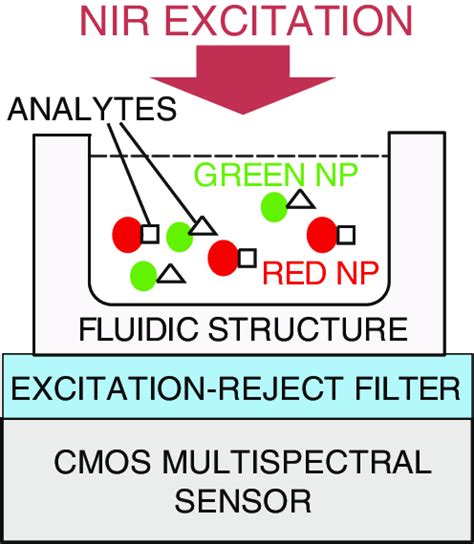 NIR EXCITATION

ANALYTES

GREEN NP

RED NP

FLUIDIC STRUCTURE

EXCITATION-REJECT FILTER

CMOS MULTISPECTRAL SENSOR